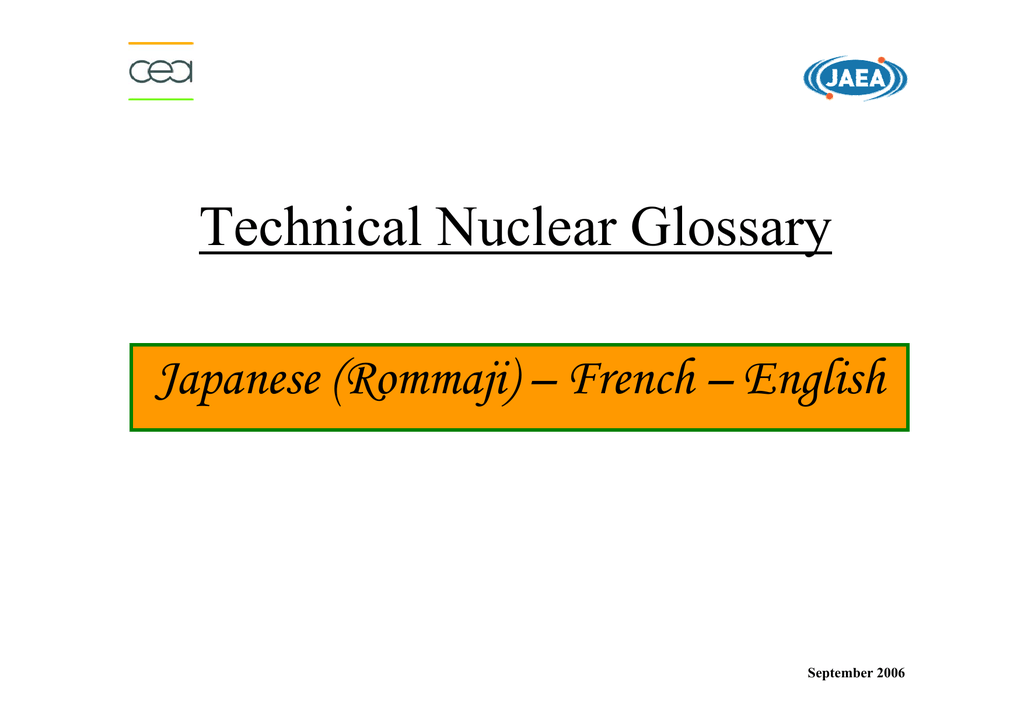 cea

JAEA

Technical Nuclear Glossary

Japanese (Rommaji) – French – English

September 2006